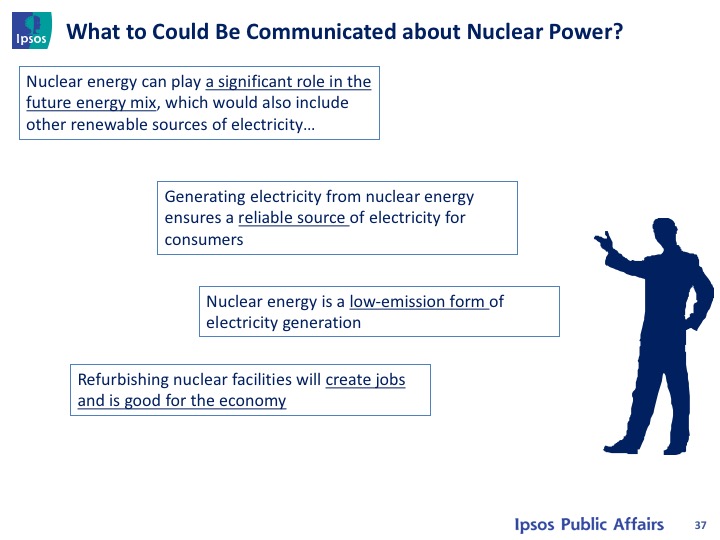 Ipsos

What to Could Be Communicated about Nuclear Power?

Nuclear energy can play a significant role in the future energy mix, which would also include other renewable sources of electricity…

Generating electricity from nuclear energy ensures a reliable source of electricity for consumers

Nuclear energy is a low-emission form of electricity generation

Refurbishing nuclear facilities will create jobs and is good for the economy

Ipsos Public Affairs

37